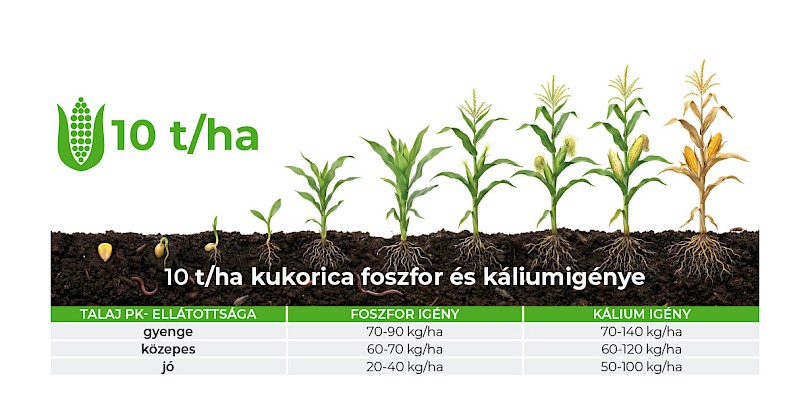 10 t/ha

10 t/ha kukorica foszfor és káliumigénye

| TALAJ PK- ELLÁTOTTSÁGA | FOSZFOR IGÉNY | KÁLIUM IGÉNY |
|---|---|---|
| gyenge | 70-90 kg/ha | 70-140 kg/ha |
| közepes | 60-70 kg/ha | 60-120 kg/ha |
| jó | 20-40 kg/ha | 50-100 kg/ha |